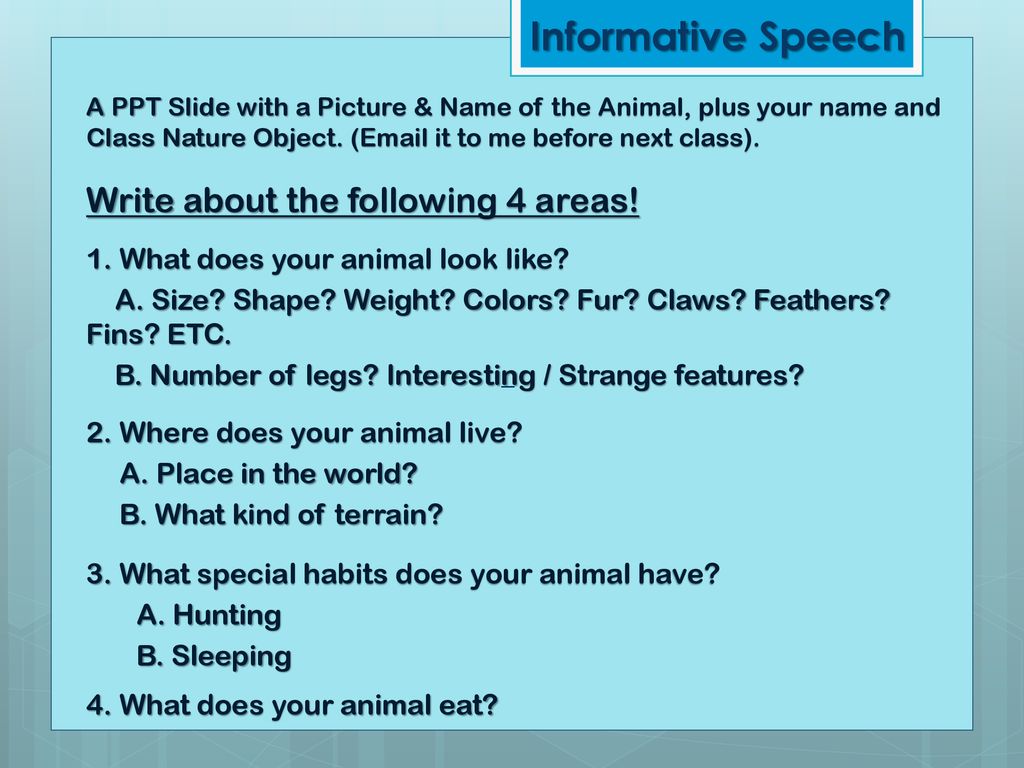 Informative Speech

A PPT Slide with a Picture & Name of the Animal, plus your name and Class Nature Object. (Email it to me before next class).

Write about the following 4 areas!

1. What does your animal look like?

A. Size? Shape? Weight? Colors? Fur? Claws? Feathers? Fins? ETC.

B. Number of legs? Interesting / Strange features?

2. Where does your animal live?

A. Place in the world?

B. What kind of terrain?

3. What special habits does your animal have?

A. Hunting

B. Sleeping

4. What does your animal eat?